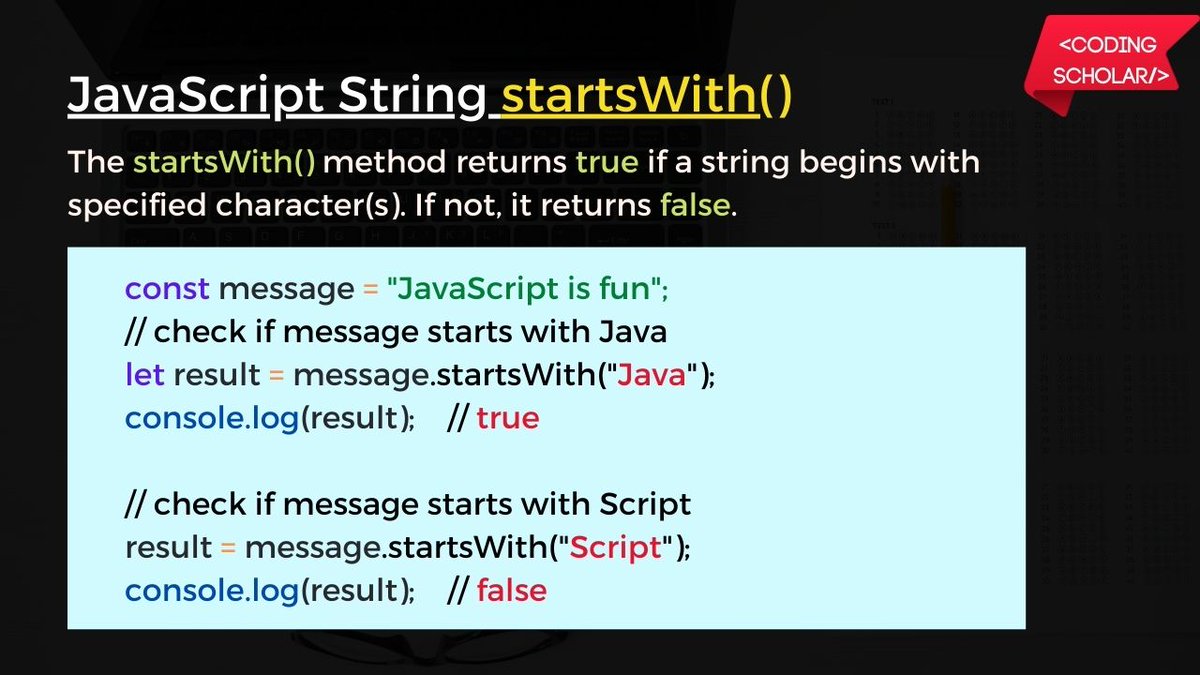 <CODING SCHOLAR/>

JavaScript String startsWith()

The startsWith() method returns true if a string begins with specified character(s). If not, it returns false.

const message = "JavaScript is fun";
// check if message starts with Java
let result = message.startsWith("Java");
console.log(result); // true

// check if message starts with Script
result = message.startsWith("Script");
console.log(result); // false